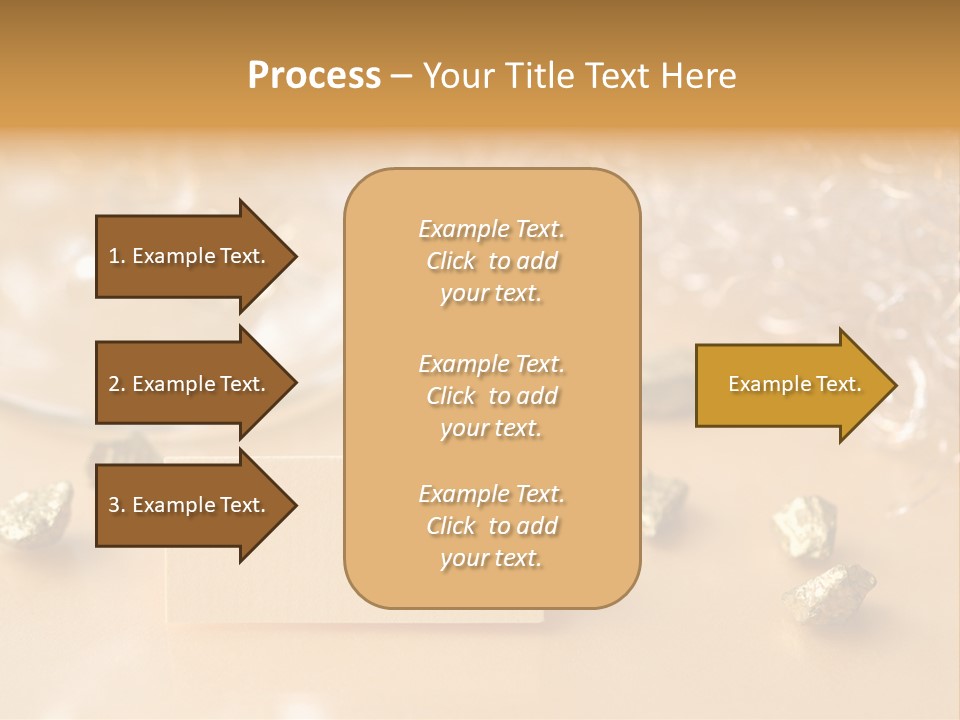 Process – Your Title Text Here

1. Example Text.

2. Example Text.

3. Example Text.

Example Text. Click to add your text.

Example Text. Click to add your text.

Example Text. Click to add your text.

Example Text.